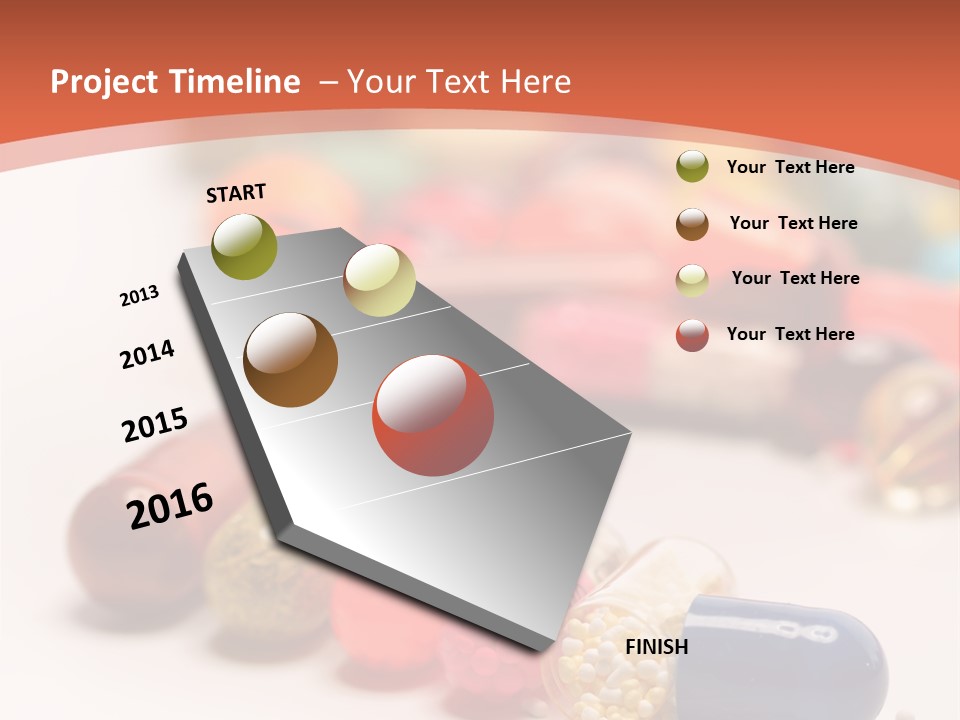 Project Timeline – Your Text Here

START

2013

2014

2015

2016

FINISH

Your Text Here

Your Text Here

Your Text Here

Your Text Here